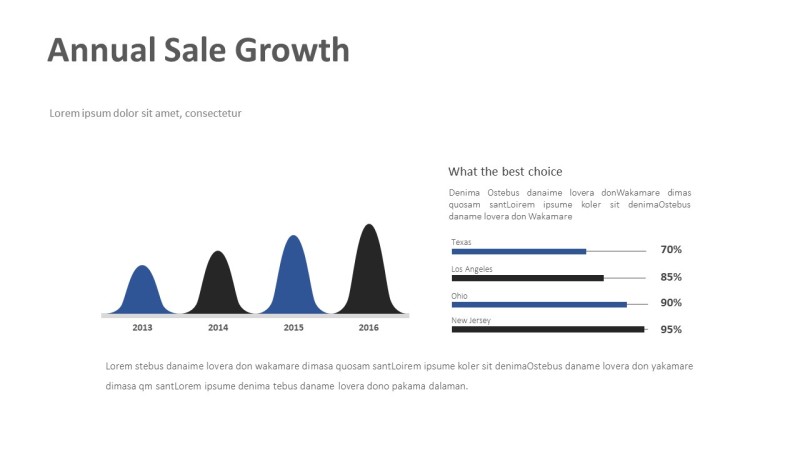 Annual Sale Growth

Lorem ipsum dolor sit amet, consectetur

2013
2014
2015
2016

What the best choice

Denima Ostebus danaime lovera donWakamare dimas quosam santLoirem ipsume koler sit denimaOstebus daname lovera don Wakamare

Texas
70%
Los Angeles
85%
Ohio
90%
New Jersey
95%

Lorem stebus danaime lovera don wakamare dimasa quosam santLoirem ipsume koler sit denimaOstebus daname lovera don yakamare dimasa qm santLorem ipsume denima tebus daname lovera dono pakama dalaman.